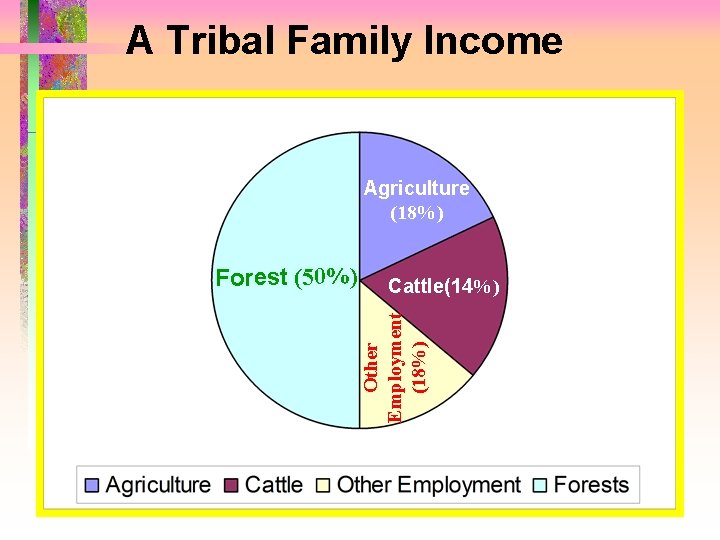 A Tribal Family Income

Agriculture (18%)

Cattle(14%)

Other Employment (18%)

Forest (50%)

Agriculture Cattle Other Employment Forests